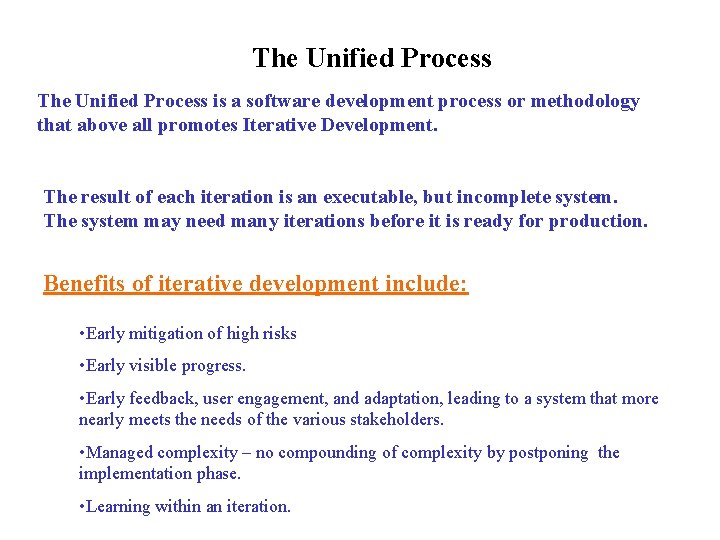 The Unified Process

The Unified Process is a software development process or methodology that above all promotes Iterative Development.

The result of each iteration is an executable, but incomplete system. The system may need many iterations before it is ready for production.

Benefits of iterative development include:

•Early mitigation of high risks

•Early visible progress.

•Early feedback, user engagement, and adaptation, leading to a system that more nearly meets the needs of the various stakeholders.

•Managed complexity – no compounding of complexity by postponing the implementation phase.

•Learning within an iteration.